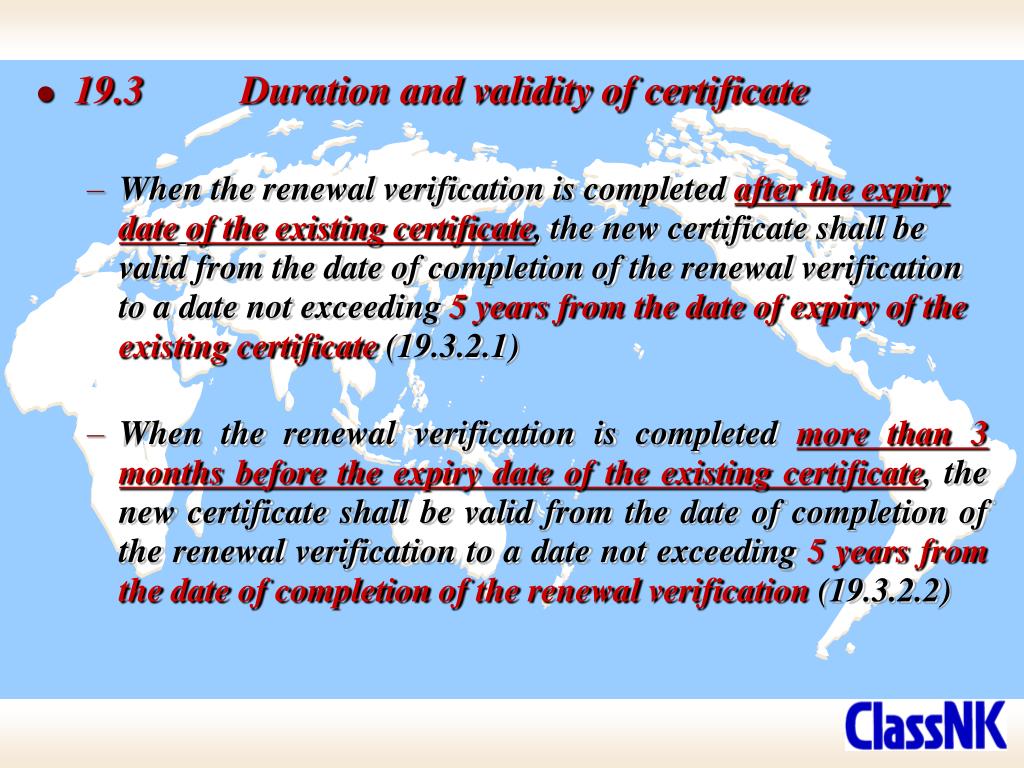 • 19.3 Duration and validity of certificate

– When the renewal verification is completed after the expiry date of the existing certificate, the new certificate shall be valid from the date of completion of the renewal verification to a date not exceeding 5 years from the date of expiry of the existing certificate (19.3.2.1)

– When the renewal verification is completed more than 3 months before the expiry date of the existing certificate, the new certificate shall be valid from the date of completion of the renewal verification to a date not exceeding 5 years from the date of completion of the renewal verification (19.3.2.2)

ClassNK